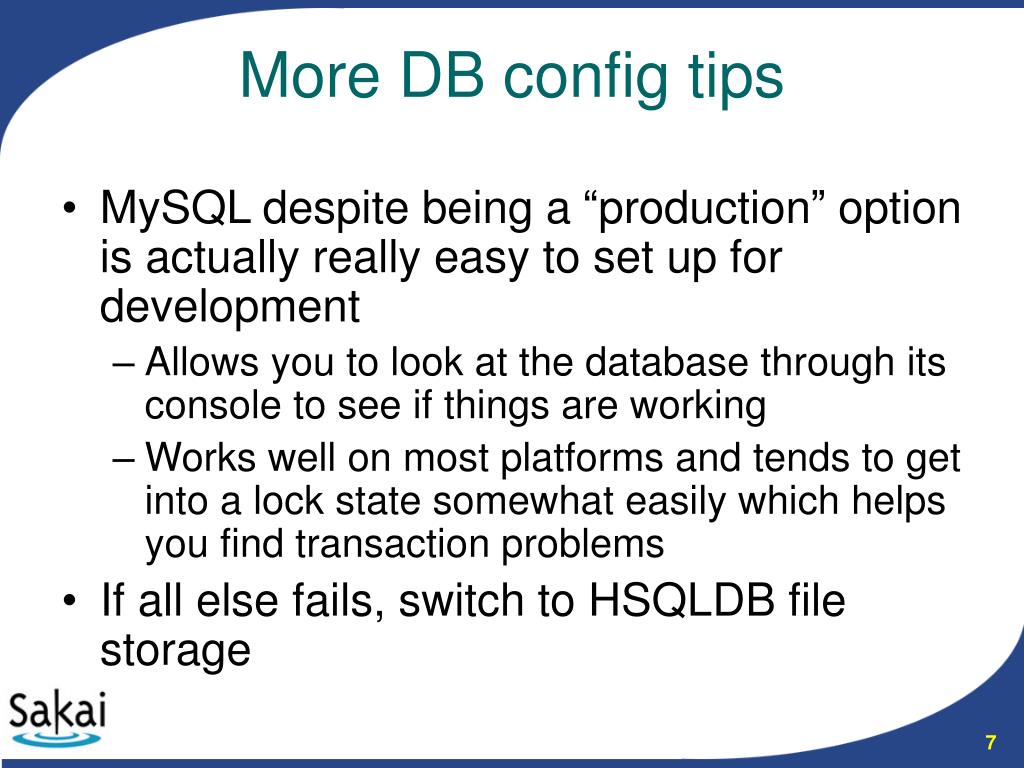 More DB config tips

• MySQL despite being a “production” option is actually really easy to set up for development
– Allows you to look at the database through its console to see if things are working
– Works well on most platforms and tends to get into a lock state somewhat easily which helps you find transaction problems
• If all else fails, switch to HSQLDB file storage

Sakai

7